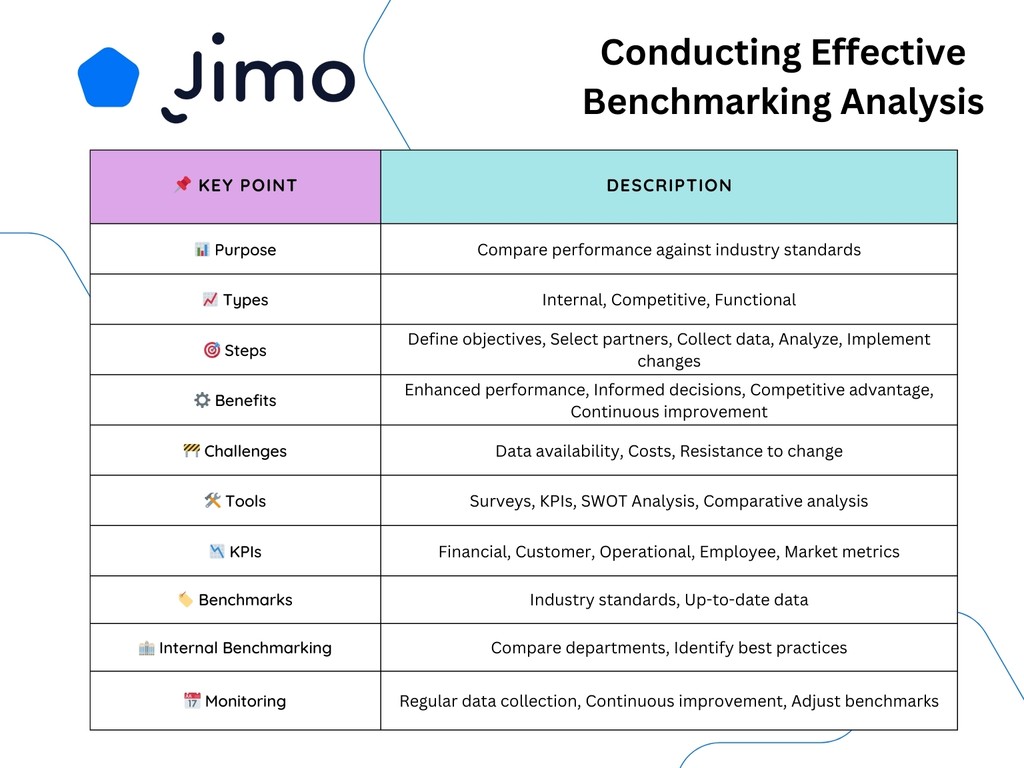 Jimo

Conducting Effective Benchmarking Analysis

| 📌 KEY POINT | DESCRIPTION |
|---|---|
| 📊 Purpose | Compare performance against industry standards |
| 📈 Types | Internal, Competitive, Functional |
| 🎯 Steps | Define objectives, Select partners, Collect data, Analyze, Implement changes |
| ⚙️ Benefits | Enhanced performance, Informed decisions, Competitive advantage, Continuous improvement |
| 🚧 Challenges | Data availability, Costs, Resistance to change |
| 🛠️ Tools | Surveys, KPIs, SWOT Analysis, Comparative analysis |
| 📉 KPIs | Financial, Customer, Operational, Employee, Market metrics |
| 🏷️ Benchmarks | Industry standards, Up-to-date data |
| 🏢 Internal Benchmarking | Compare departments, Identify best practices |
| 📅 Monitoring | Regular data collection, Continuous improvement, Adjust benchmarks |